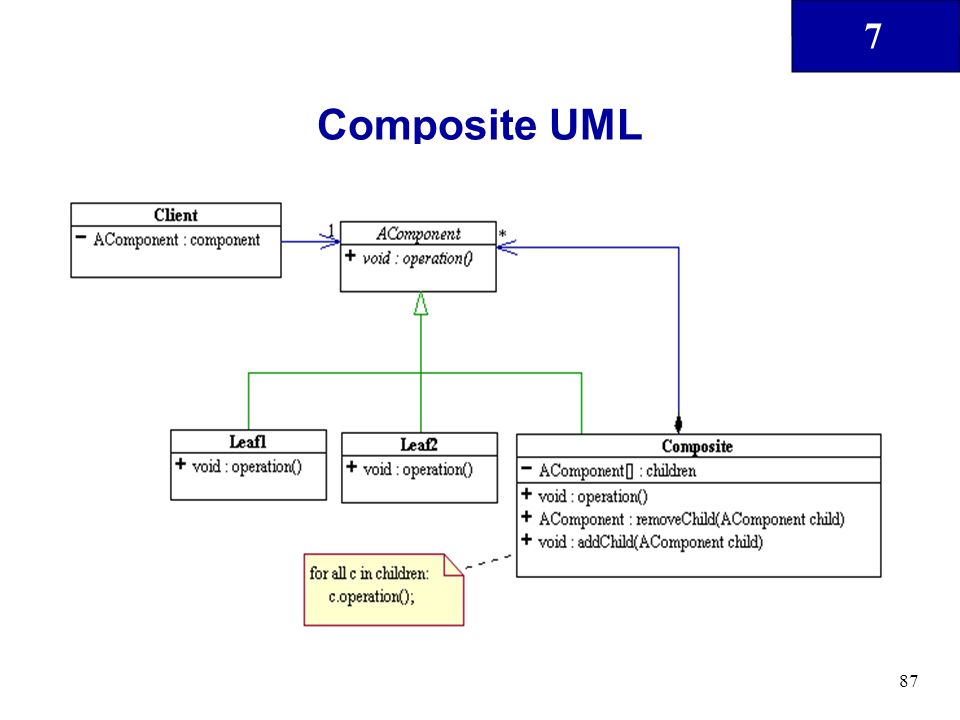 7

Composite UML

Client
− AComponent : component

1

AComponent
+ void : operation()

*

Leaf1
+ void : operation()

Leaf2
+ void : operation()

Composite
− AComponent[] : children
+ void : operation()
+ AComponent : removeChild(AComponent child)
+ void : addChild(AComponent child)

for all c in children:
c.operation();

87